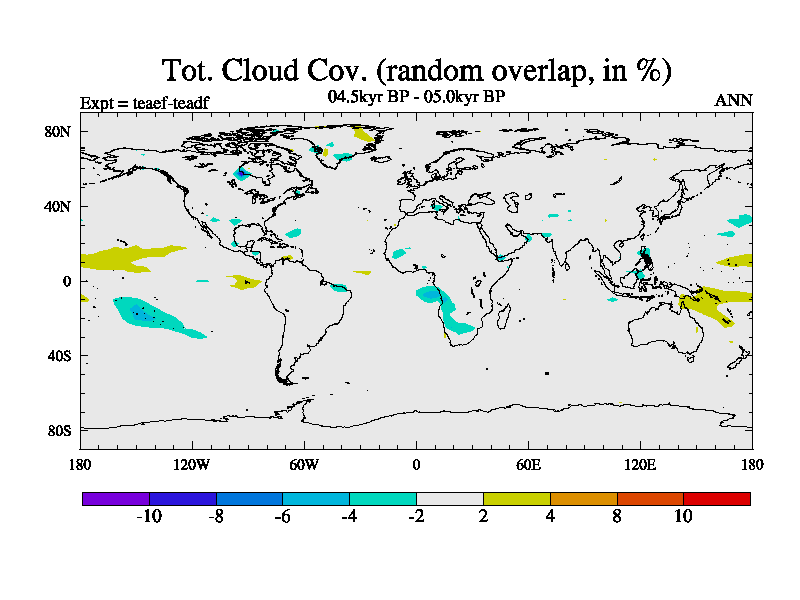 Tot. Cloud Cov. (random overlap, in %)

Expt = teaef-teadf

04.5kyr BP - 05.0kyr BP

ANN

80N
40N
0
40S
80S

180
120W
60W
0
60E
120E
180

-10
-8
-6
-4
-2
2
4
8
10